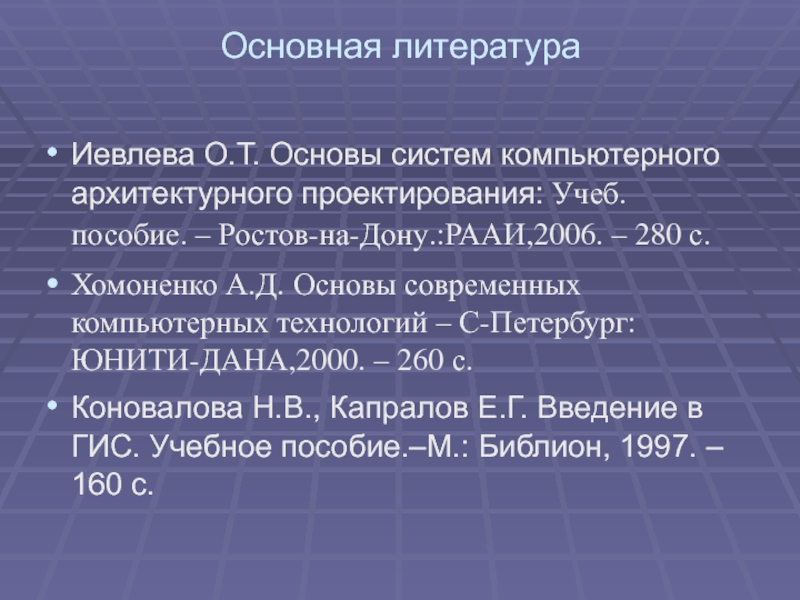 Основная литература

• Иевлева О.Т. Основы систем компьютерного архитектурного проектирования: Учеб. пособие. – Ростов-на-Дону.:РААИ,2006. – 280 с.

• Хомоненко А.Д. Основы современных компьютерных технологий – С-Петербург: ЮНИТИ-ДАНА,2000. – 260 с.

• Коновалова Н.В., Капралов Е.Г. Введение в ГИС. Учебное пособие.–М.: Библион, 1997. – 160 с.